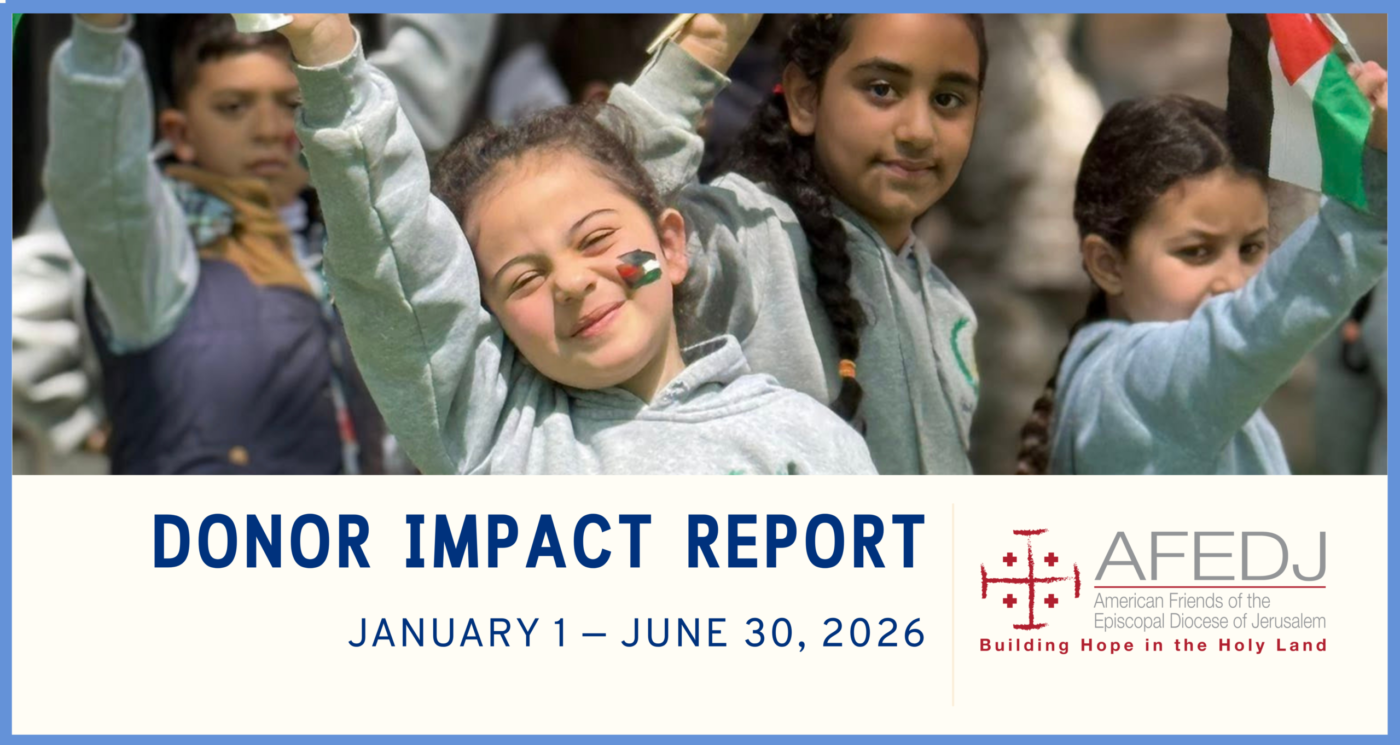 DONOR IMPACT REPORT

JANUARY 1 – JUNE 30, 2026

AFEDJ
American Friends of the Episcopal Diocese of Jerusalem
Building Hope in the Holy Land